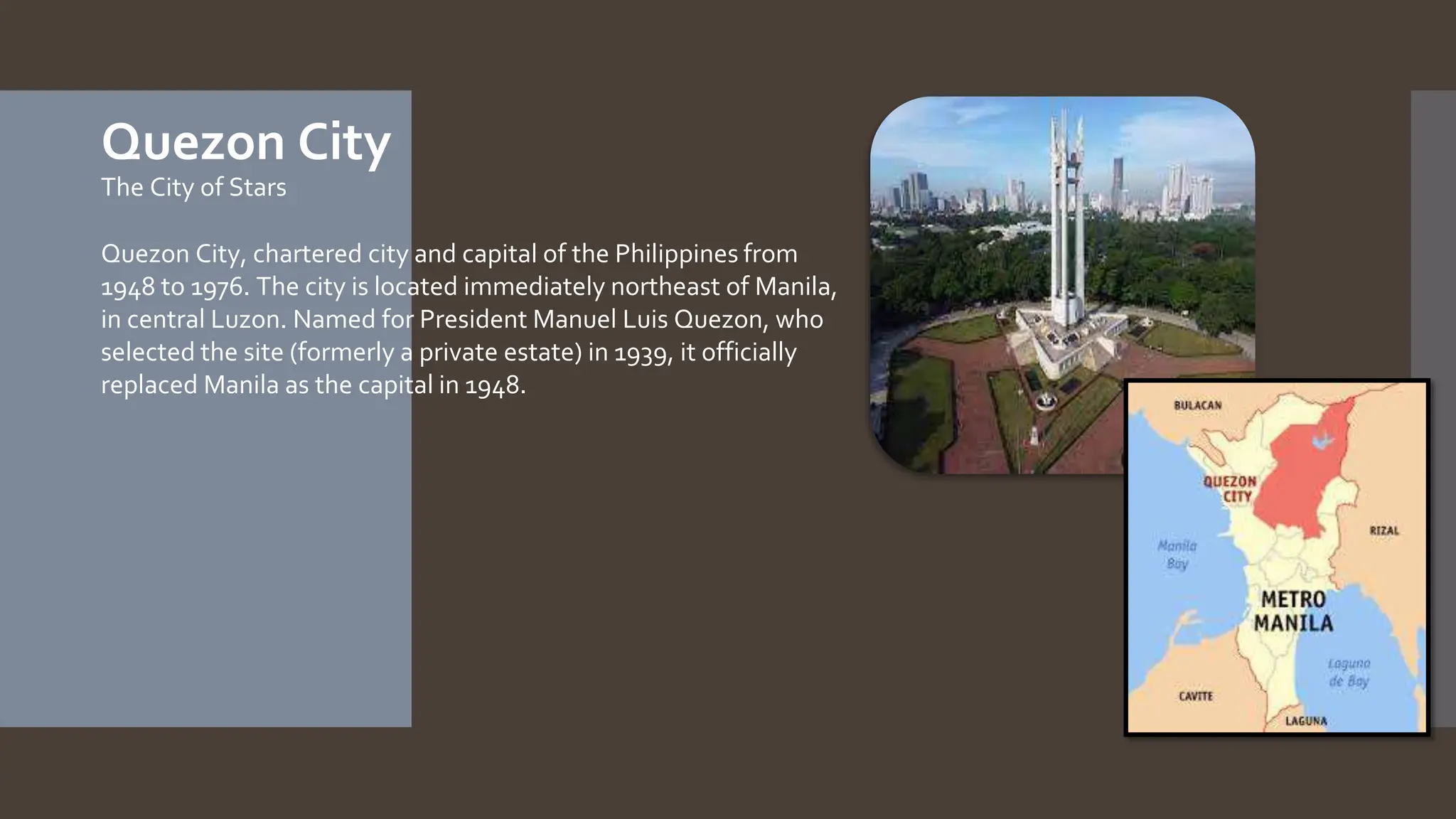 Quezon City
The City of Stars

Quezon City, chartered city and capital of the Philippines from 1948 to 1976. The city is located immediately northeast of Manila, in central Luzon. Named for President Manuel Luis Quezon, who selected the site (formerly a private estate) in 1939, it officially replaced Manila as the capital in 1948.

BULACAN
QUEZON CITY
RIZAL
Manila Bay
METRO MANILA
Laguna de Bay
CAVITE
LAGUNA